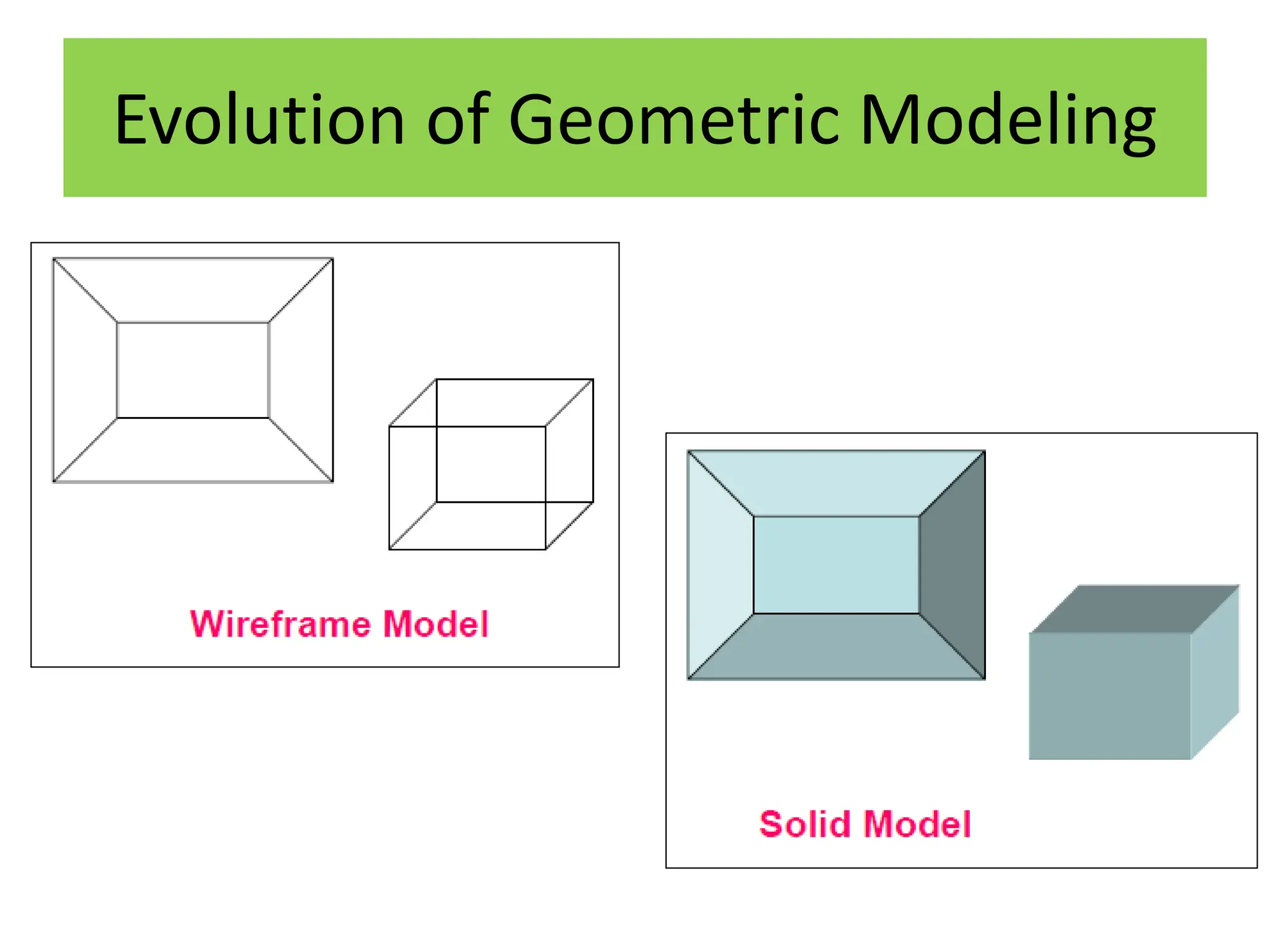 Evolution of Geometric Modeling

Wireframe Model

Solid Model